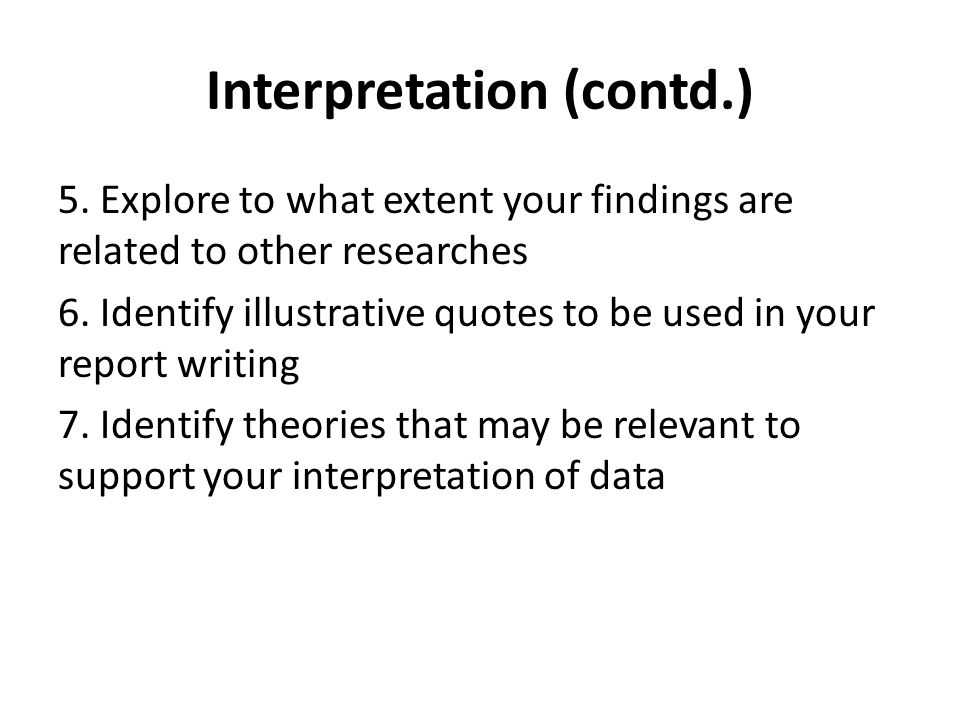 Interpretation (contd.)

5. Explore to what extent your findings are related to other researches

6. Identify illustrative quotes to be used in your report writing

7. Identify theories that may be relevant to support your interpretation of data